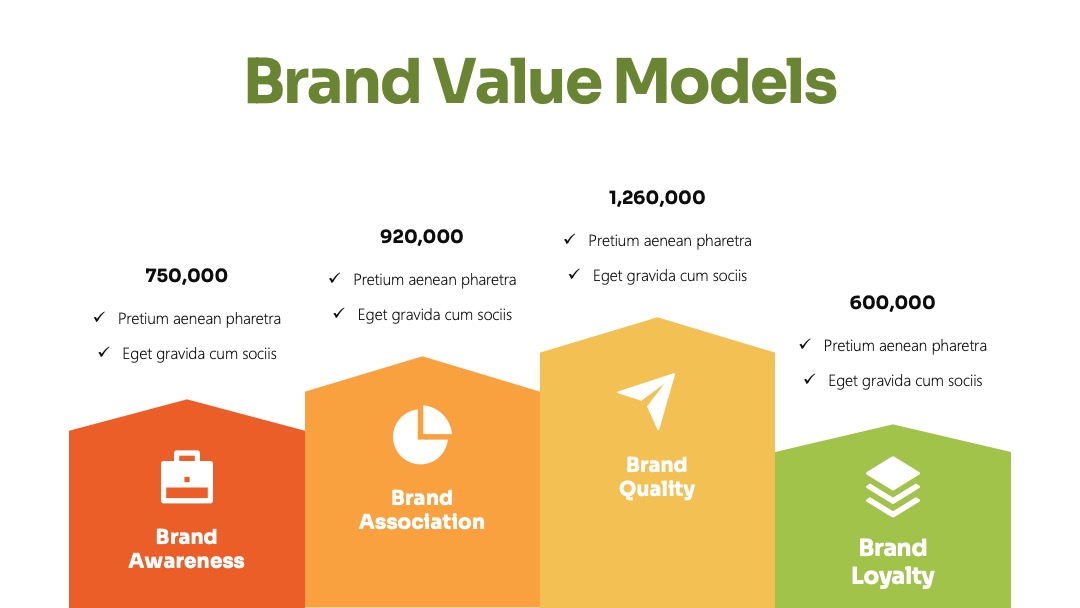 Brand Value Models

750,000

✓ Pretium aenean pharetra

✓ Eget gravida cum sociis

Brand Awareness

920,000

✓ Pretium aenean pharetra

✓ Eget gravida cum sociis

Brand Association

1,260,000

✓ Pretium aenean pharetra

✓ Eget gravida cum sociis

Brand Quality

600,000

✓ Pretium aenean pharetra

✓ Eget gravida cum sociis

Brand Loyalty